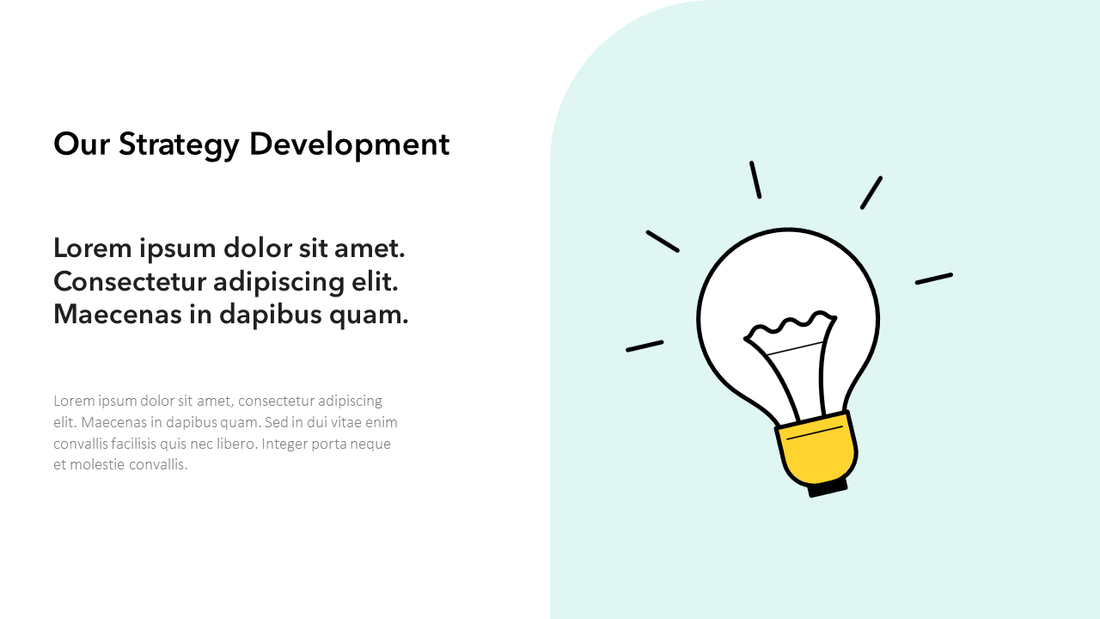 Our Strategy Development

Lorem ipsum dolor sit amet. Consectetur adipiscing elit. Maecenas in dapibus quam.

Lorem ipsum dolor sit amet, consectetur adipiscing elit. Maecenas in dapibus quam. Sed in dui vitae enim convallis facilisis quis nec libero. Integer porta neque et molestie convallis.